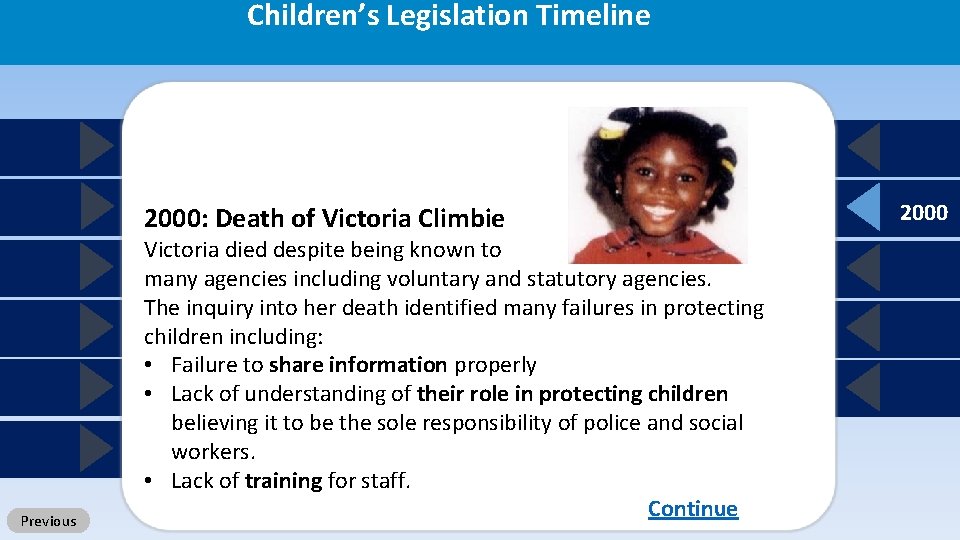 Children's Legislation Timeline

2000

2000: Death of Victoria Climbie
Victoria died despite being known to many agencies including voluntary and statutory agencies. The inquiry into her death identified many failures in protecting children including:

• Failure to share information properly
• Lack of understanding of their role in protecting children believing it to be the sole responsibility of police and social workers.
• Lack of training for staff.

Continue

Previous